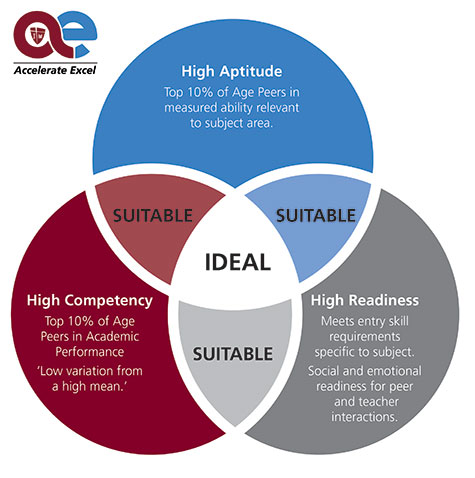 ae
Accelerate Excel

High Aptitude
Top 10% of Age Peers in measured ability relevant to subject area.

SUITABLE

SUITABLE

IDEAL

High Competency
Top 10% of Age Peers in Academic Performance
'Low variation from a high mean.'

SUITABLE

High Readiness
Meets entry skill requirements specific to subject.
Social and emotional readiness for peer and teacher interactions.